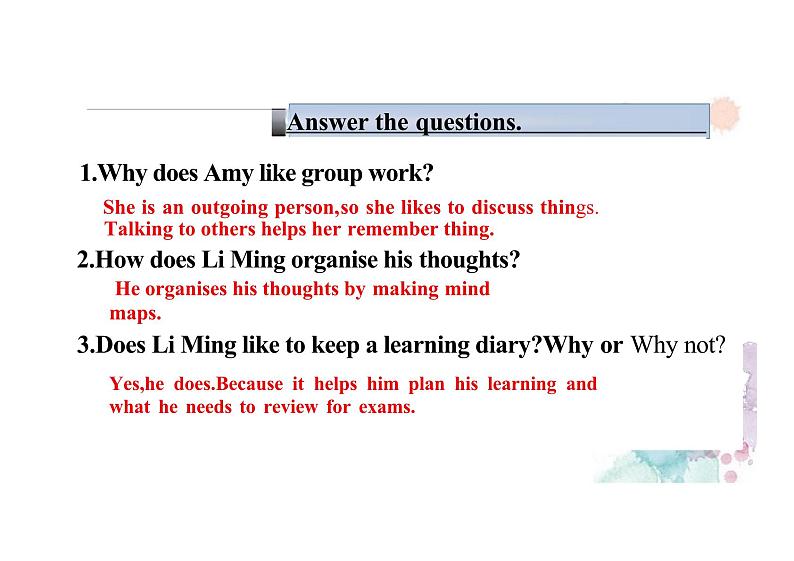 Answer the questions.

1.Why does Amy like group work?

She is an outgoing person,so she likes to discuss things. Talking to others helps her remember thing.

2.How does Li Ming organise his thoughts?

He organises his thoughts by making mind maps.

3.Does Li Ming like to keep a learning diary?Why or Why not?

Yes,he does.Because it helps him plan his learning and what he needs to review for exams.